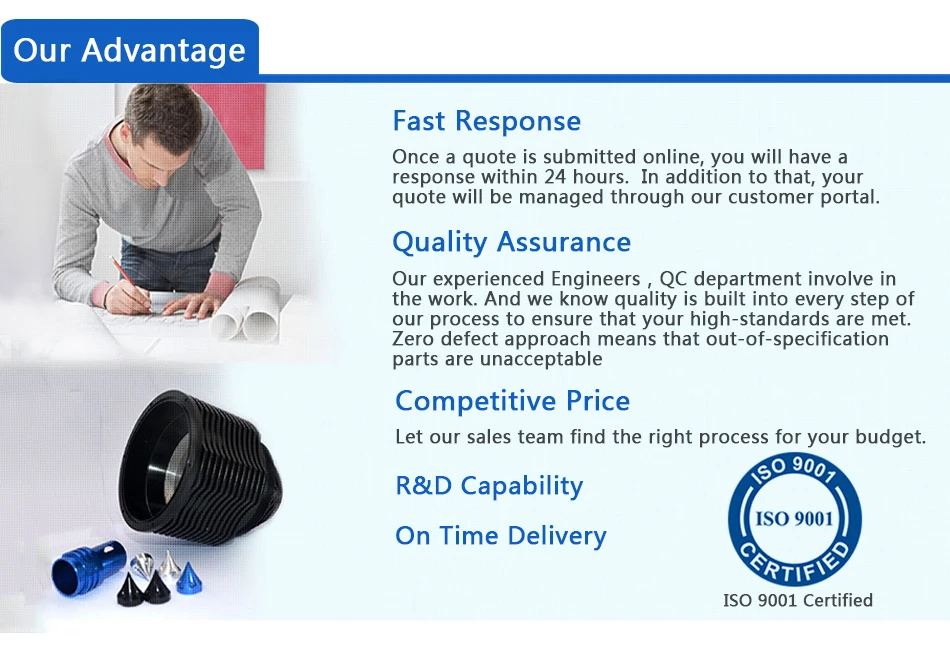 Our Advantage

Fast Response

Once a quote is submitted online, you will have a response within 24 hours. In addition to that, your quote will be managed through our customer portal.

Quality Assurance

Our experienced Engineers , QC department involve in the work. And we know quality is built into every step of our process to ensure that your high-standards are met. Zero defect approach means that out-of-specification parts are unacceptable

Competitive Price

Let our sales team find the right process for your budget.

R&D Capability

On Time Delivery

ISO 9001
ISO 9001
CERTIFIED

ISO 9001 Certified